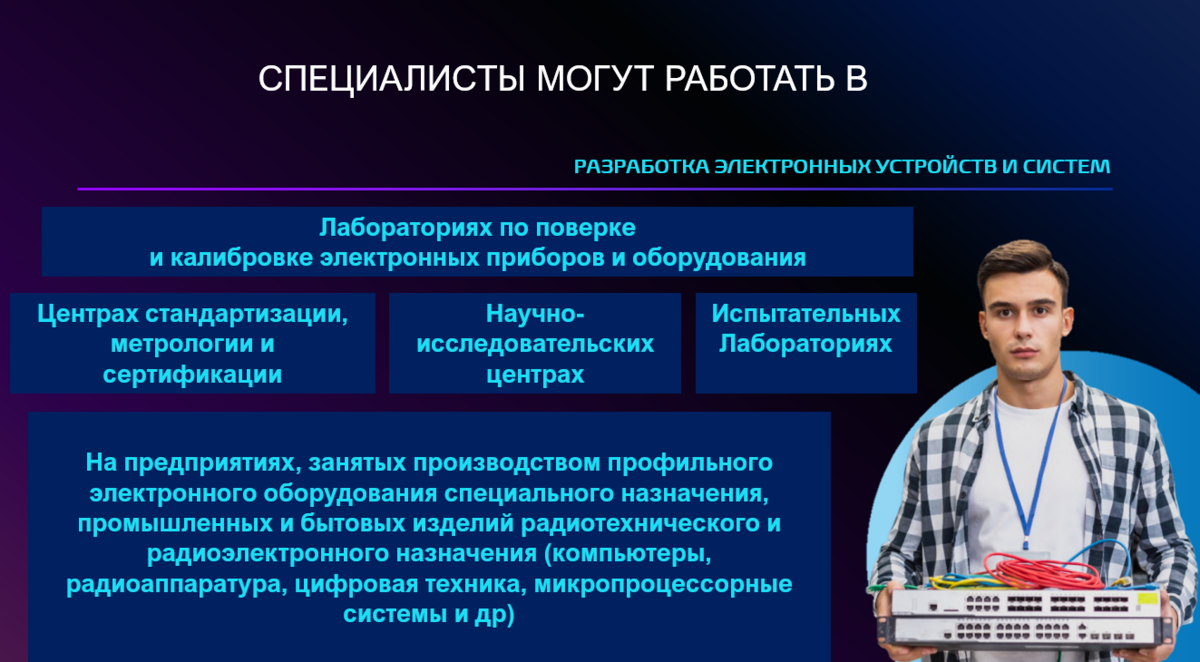 СПЕЦИАЛИСТЫ МОГУТ РАБОТАТЬ В

РАЗРАБОТКА ЭЛЕКТРОННЫХ УСТРОЙСТВ И СИСТЕМ

Лабораториях по поверке и калибровке электронных приборов и оборудования

Центрах стандартизации, метрологии и сертификации

Научно-исследовательских центрах

Испытательных Лабораториях

На предприятиях, занятых производством профильного электронного оборудования специального назначения, промышленных и бытовых изделий радиотехнического и радиоэлектронного назначения (компьютеры, радиоаппаратура, цифровая техника, микропроцессорные системы и др)